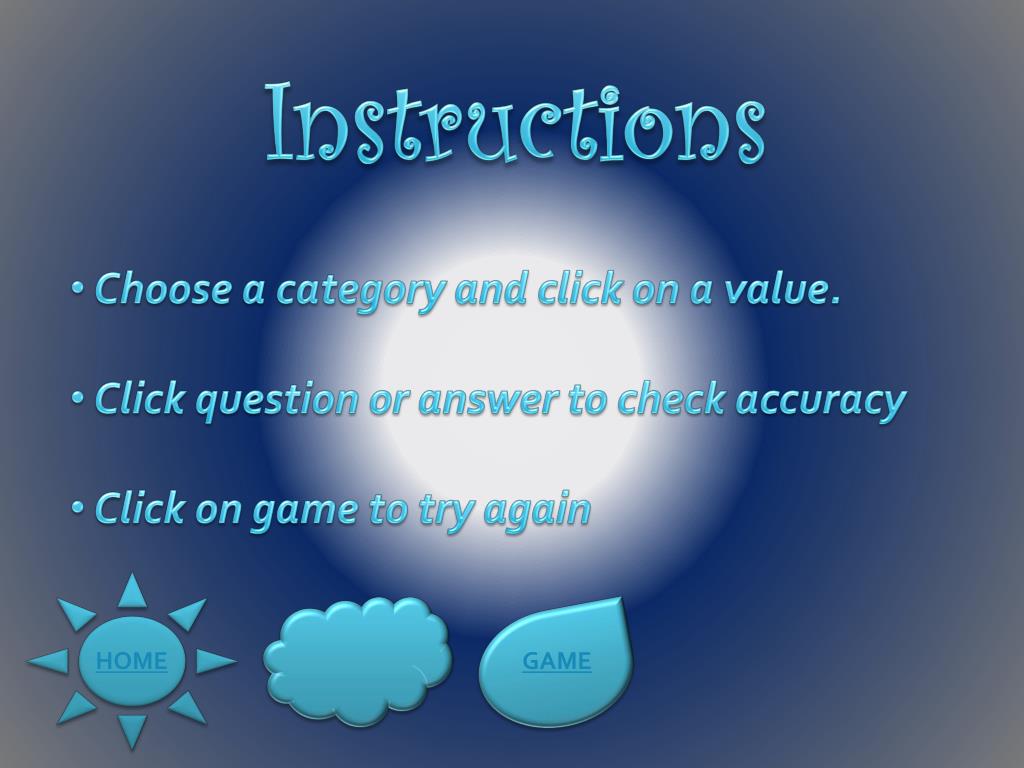 Instructions

• Choose a category and click on a value.

• Click question or answer to check accuracy

• Click on game to try again

HOME

GAME